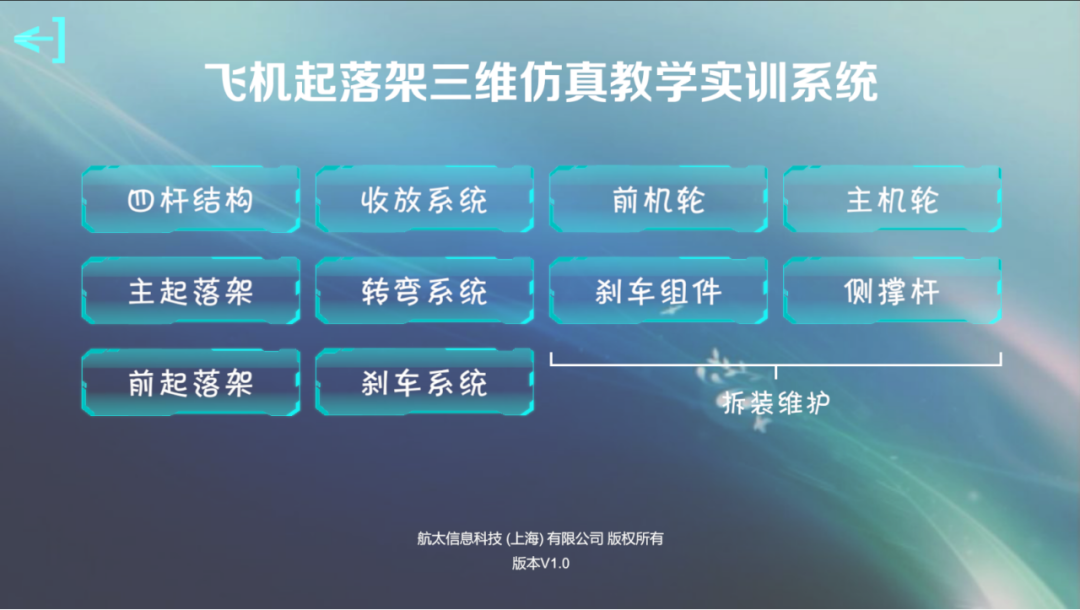 飞机起落架三维仿真教学实训系统

四杆结构

收放系统

前机轮

主机轮

主起落架

转弯系统

刹车组件

侧撑杆

前起落架

刹车系统

拆装维护

航太信息科技 (上海) 有限公司 版权所有
版本V1.0